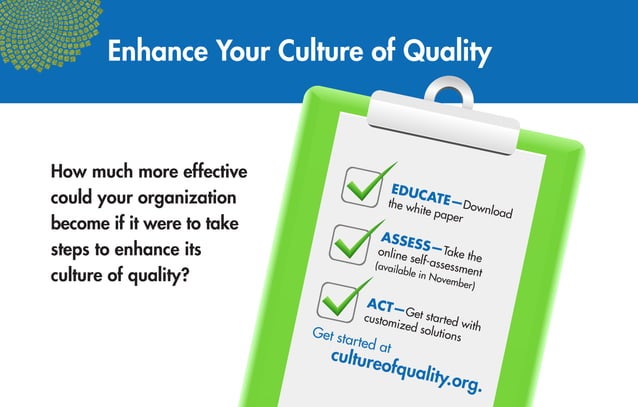 Enhance Your Culture of Quality

How much more effective could your organization become if it were to take steps to enhance its culture of quality?

EDUCATE—Download the white paper

ASSESS—Take the online self-assessment (available in November)

ACT—Get started with customized solutions

Get started at
cultureofquality.org.